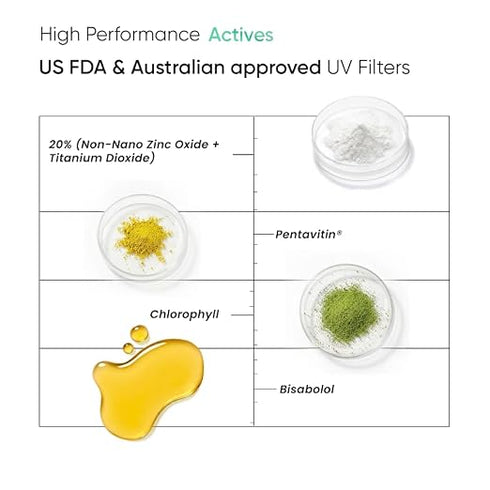 High Performance Actives

US FDA & Australian approved UV Filters

20% (Non-Nano Zinc Oxide + Titanium Dioxide)

Pentavitin®

Chlorophyll

Bisabolol